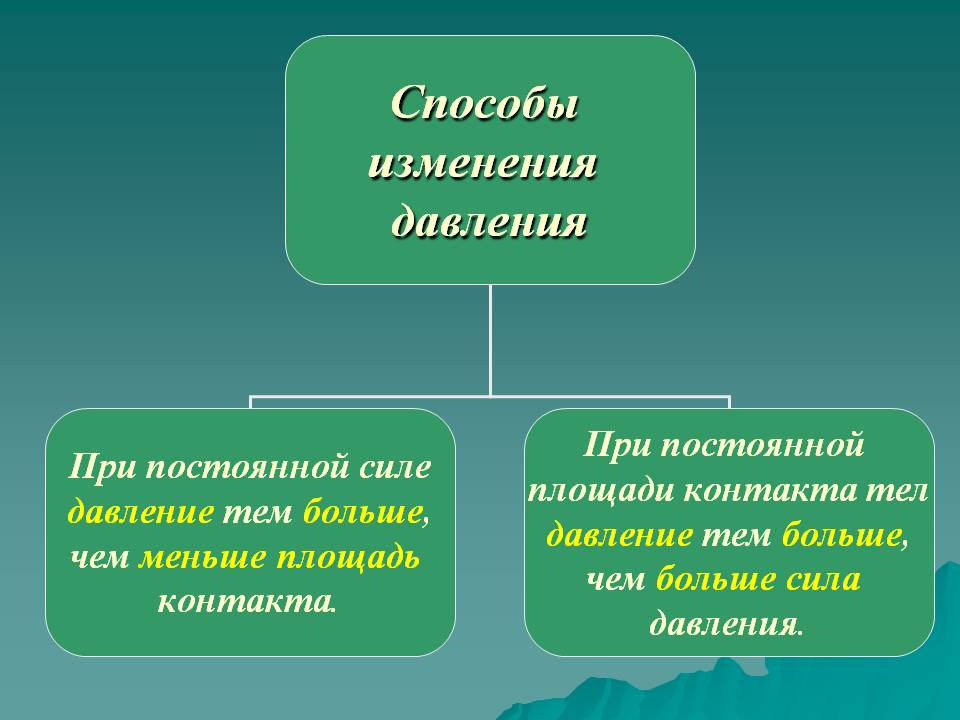 Способы изменения давления

При постоянной силе давление тем больше, чем меньше площадь контакта.

При постоянной площади контакта тел давление тем больше, чем больше сила давления.